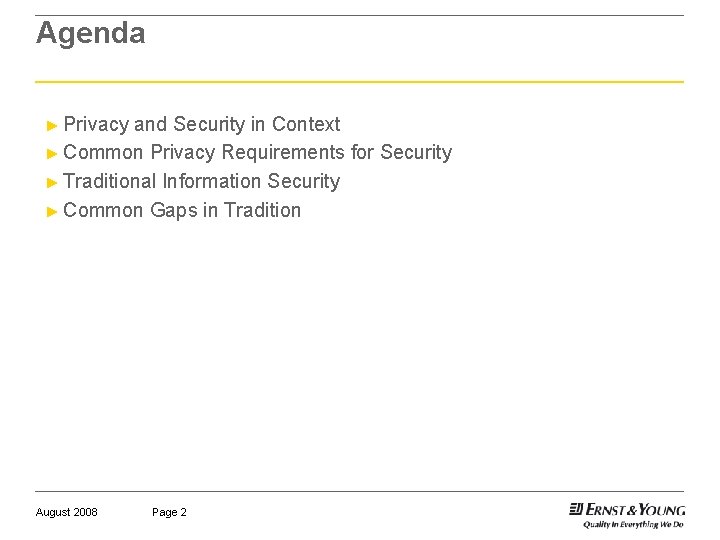 Agenda

► Privacy and Security in Context
► Common Privacy Requirements for Security
► Traditional Information Security
► Common Gaps in Tradition

August 2008 Page 2

ERNST & YOUNG
Quality In Everything We Do